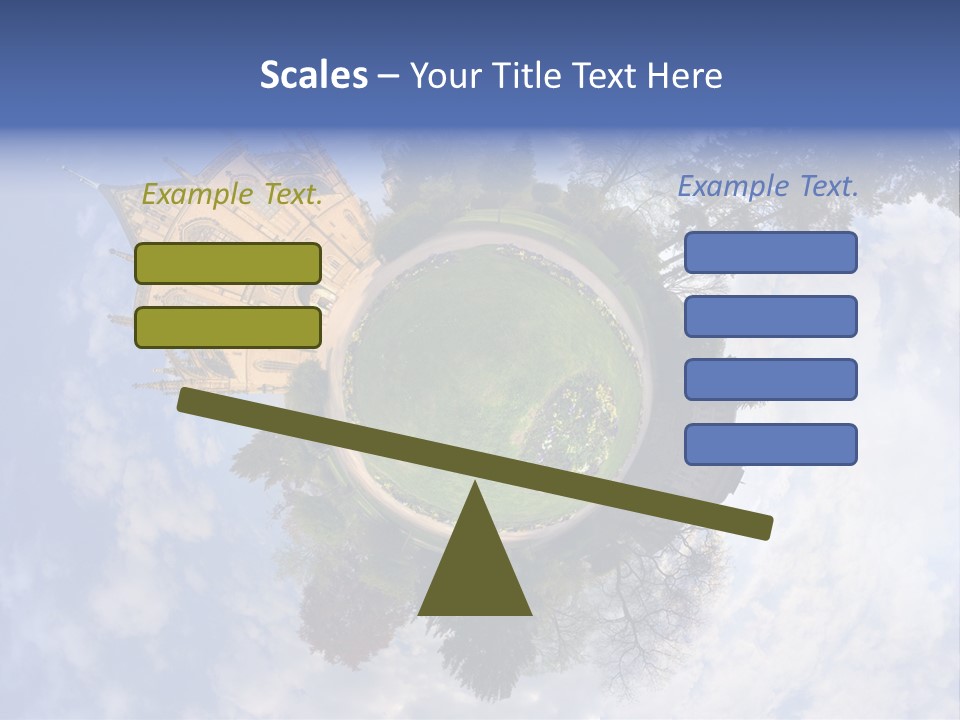 Scales – Your Title Text Here

Example Text.

Example Text.